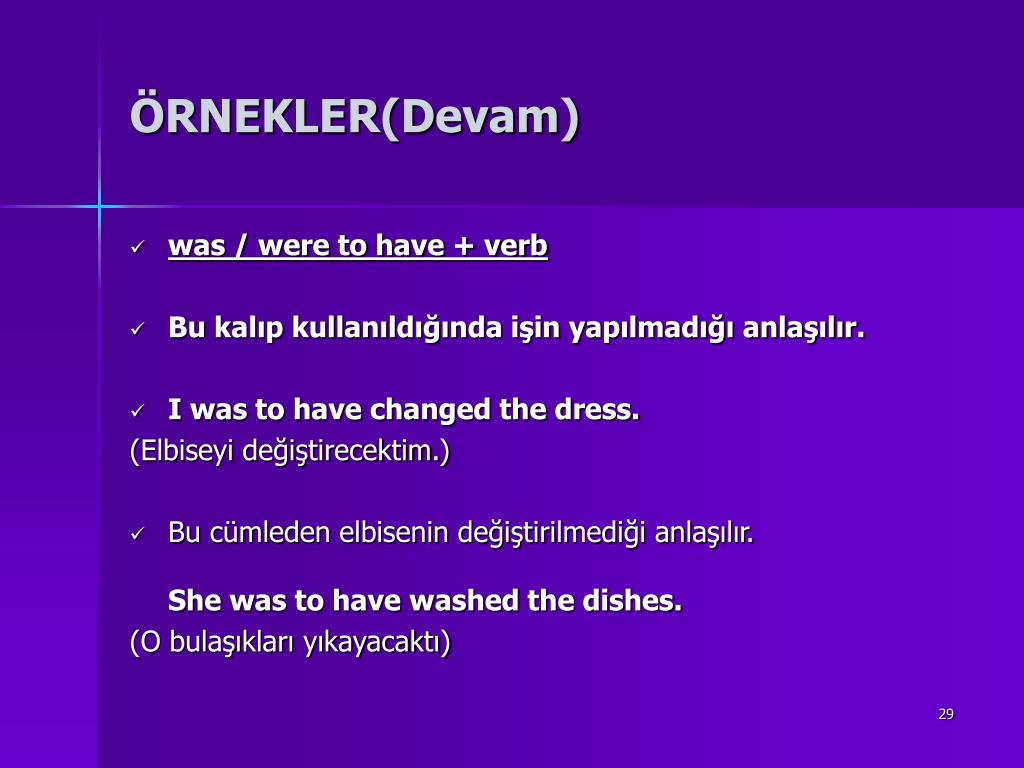 ÖRNEKLER(Devam)

✓ was / were to have + verb

✓ Bu kalıp kullanıldığında işin yapılmadığı anlaşılır.

✓ I was to have changed the dress.
(Elbiseyi değiştirecektim.)

✓ Bu cümleden elbisenin değiştirilmediği anlaşılır.

She was to have washed the dishes.
(O bulaşıkları yıkayacaktı)

29